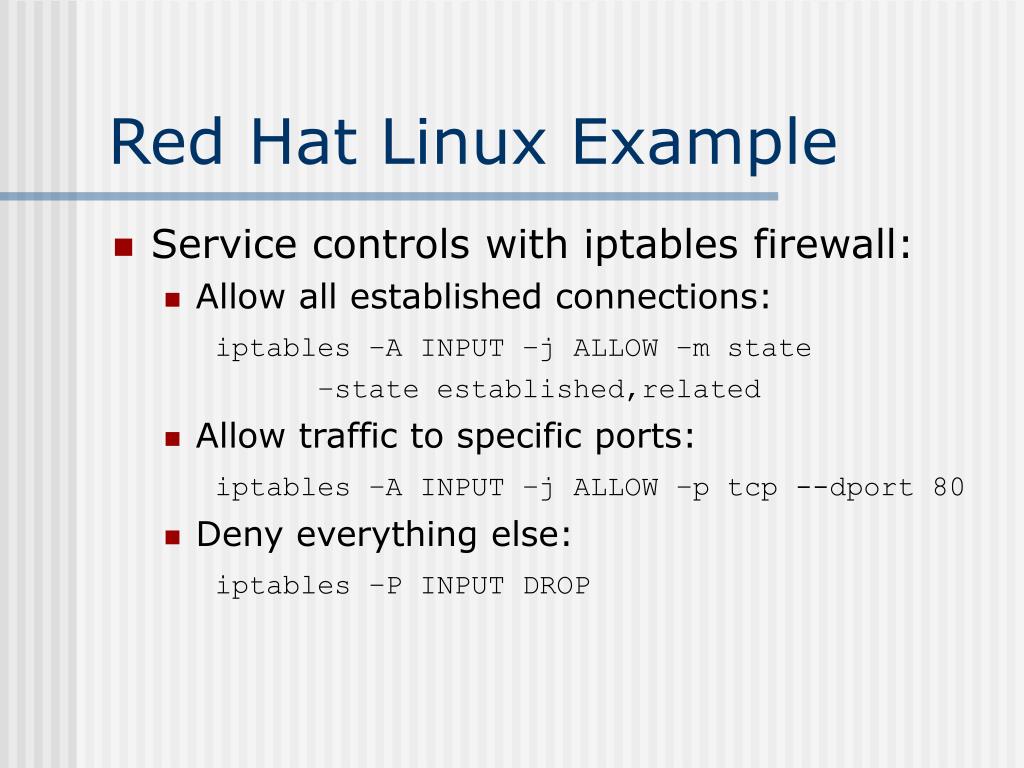 Red Hat Linux Example

Service controls with iptables firewall:

Allow all established connections:

iptables –A INPUT –j ALLOW –m state –state established,related

Allow traffic to specific ports:

iptables –A INPUT –j ALLOW –p tcp --dport 80

Deny everything else:

iptables –P INPUT DROP